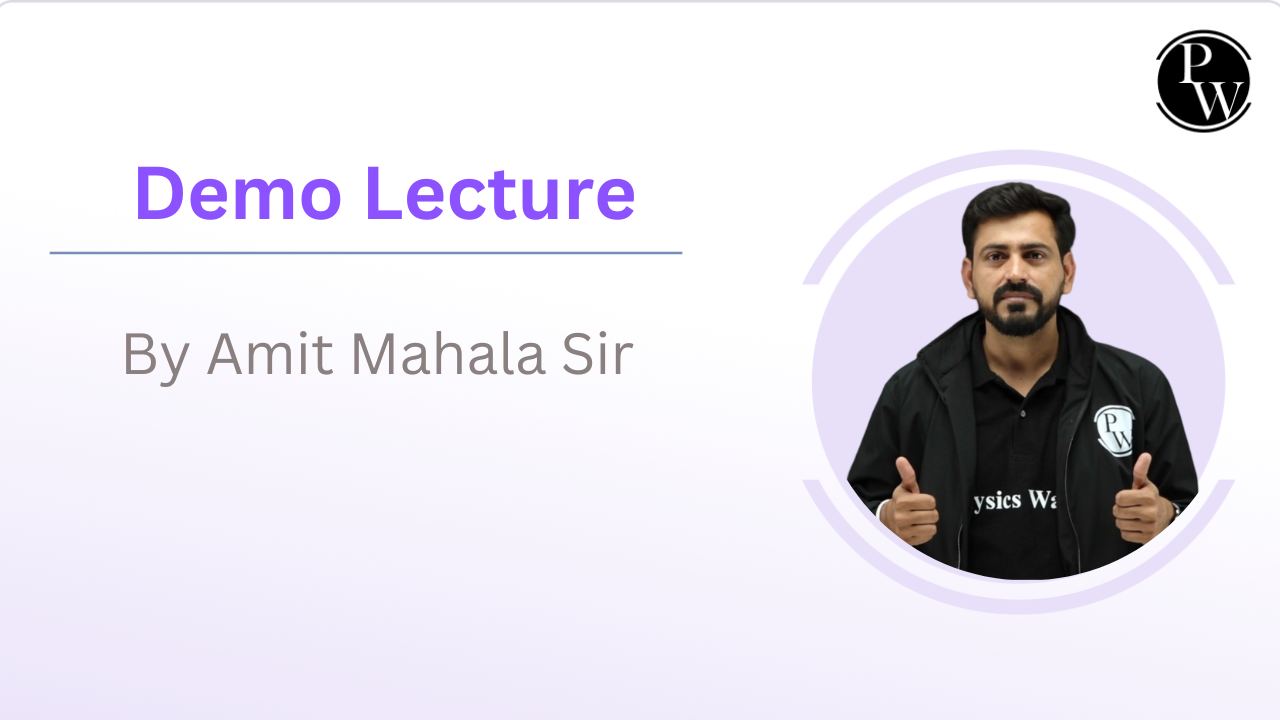 PW

Demo Lecture

By Amit Mahala Sir

PW

ysics Wa